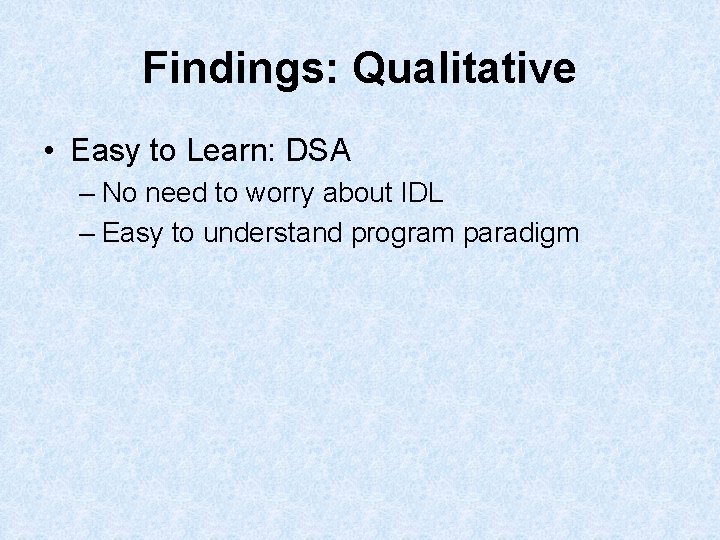 Findings: Qualitative

• Easy to Learn: DSA
– No need to worry about IDL
– Easy to understand program paradigm